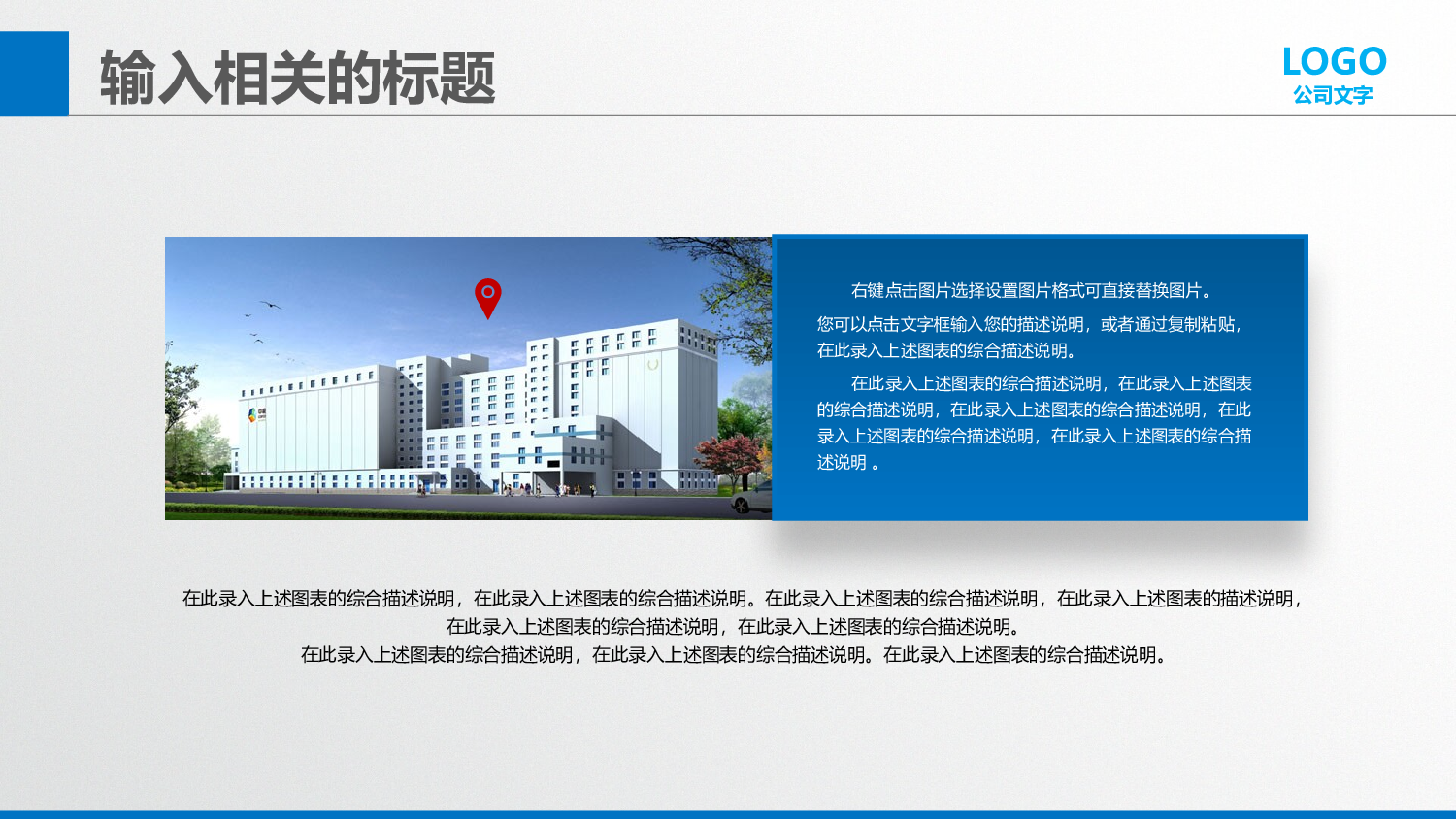 输入相关的标题

LOGO
公司文字

右键点击图片选择设置图片格式可直接替换图片。

您可以点击文字框输入您的描述说明，或者通过复制粘贴，在此录入上述图表的综合描述说明。

在此录入上述图表的综合描述说明，在此录入上述图表的综合描述说明，在此录入上述图表的综合描述说明，在此录入上述图表的综合描述说明，在此录入上述图表的综合描述说明 。

在此录入上述图表的综合描述说明，在此录入上述图表的综合描述说明。在此录入上述图表的综合描述说明，在此录入上述图表的描述说明，在此录入上述图表的综合描述说明，在此录入上述图表的综合描述说明。
在此录入上述图表的综合描述说明，在此录入上述图表的综合描述说明。在此录入上述图表的综合描述说明。